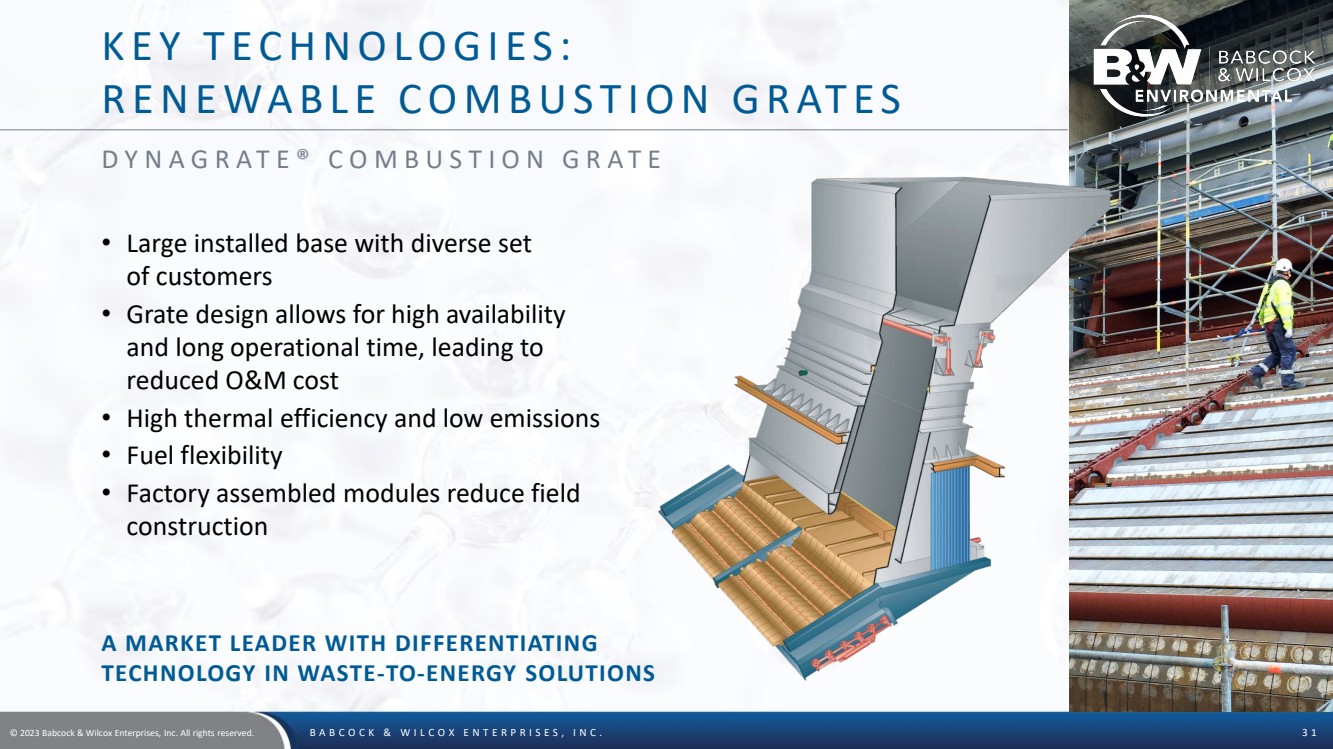 KEY TECHNOLOGIES:
RENEWABLE COMBUSTION GRATES

B&W BABCOCK & WILCOX ENVIRONMENTAL

DYNAGRATE® COMBUSTION GRATE

• Large installed base with diverse set of customers
• Grate design allows for high availability and long operational time, leading to reduced O&M cost
• High thermal efficiency and low emissions
• Fuel flexibility
• Factory assembled modules reduce field construction

A MARKET LEADER WITH DIFFERENTIATING TECHNOLOGY IN WASTE-TO-ENERGY SOLUTIONS

© 2023 Babcock & Wilcox Enterprises, Inc. All rights reserved.

BABCOCK & WILCOX ENTERPRISES, INC.

31